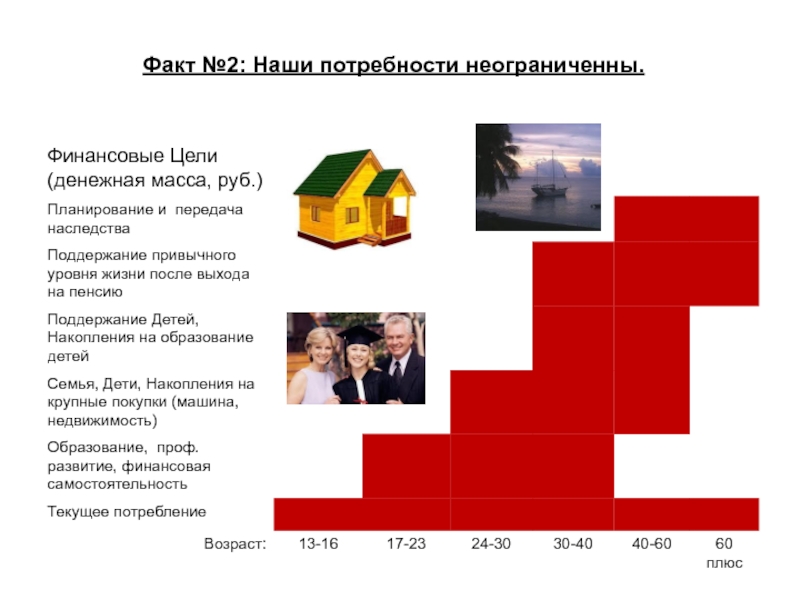 Факт №2: Наши потребности неограниченны.

Финансовые Цели (денежная масса, руб.)

Планирование и передача наследства

Поддержание привычного уровня жизни после выхода на пенсию

Поддержание Детей, Накопления на образование детей

Семья, Дети, Накопления на крупные покупки (машина, недвижимость)

Образование, проф. развитие, финансовая самостоятельность

Текущее потребление

Возраст: 13-16 17-23 24-30 30-40 40-60 60 плюс